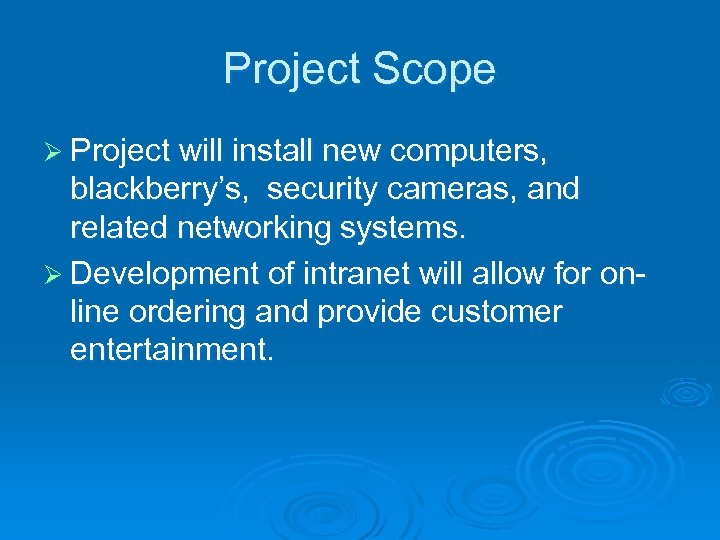 Project Scope

➢ Project will install new computers, blackberry's, security cameras, and related networking systems.

➢ Development of intranet will allow for on-line ordering and provide customer entertainment.